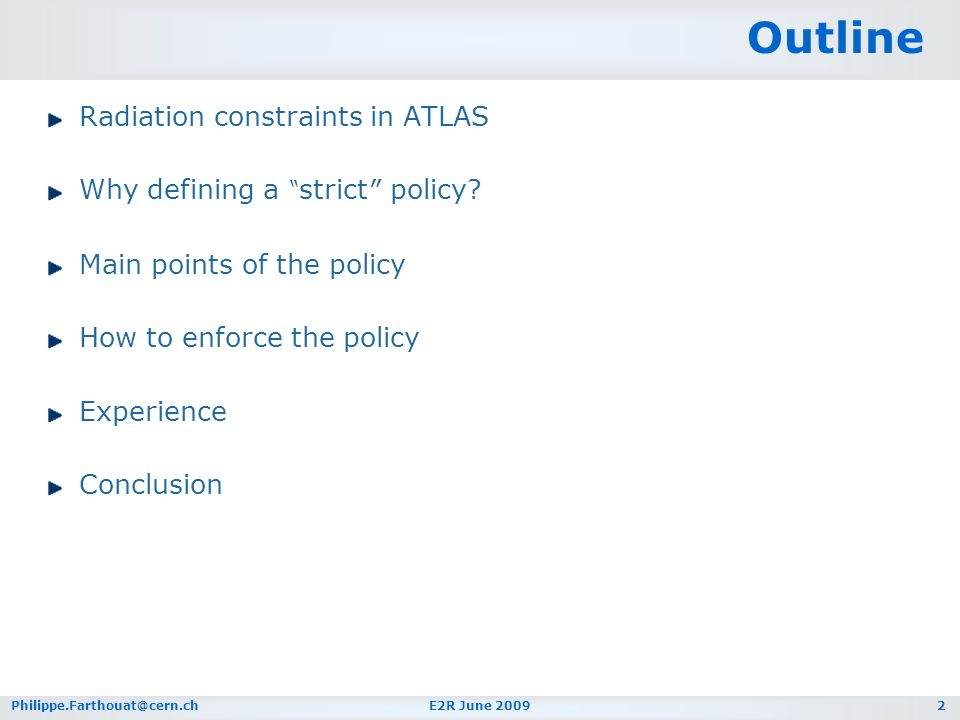 Outline

Radiation constraints in ATLAS

Why defining a “strict” policy?

Main points of the policy

How to enforce the policy

Experience

Conclusion

Philippe.Farthouat@cern.ch E2R June 2009 2